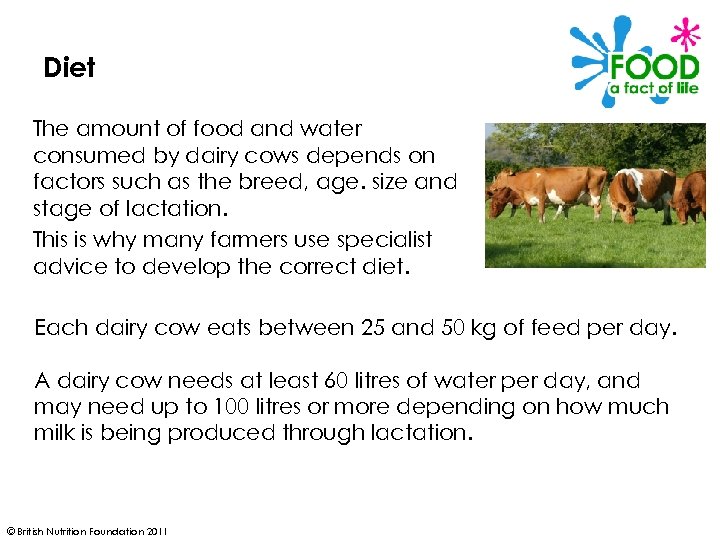 Diet

FOOD
a fact of life

The amount of food and water consumed by dairy cows depends on factors such as the breed, age. size and stage of lactation.

This is why many farmers use specialist advice to develop the correct diet.

Each dairy cow eats between 25 and 50 kg of feed per day.

A dairy cow needs at least 60 litres of water per day, and may need up to 100 litres or more depending on how much milk is being produced through lactation.

© British Nutrition Foundation 2011